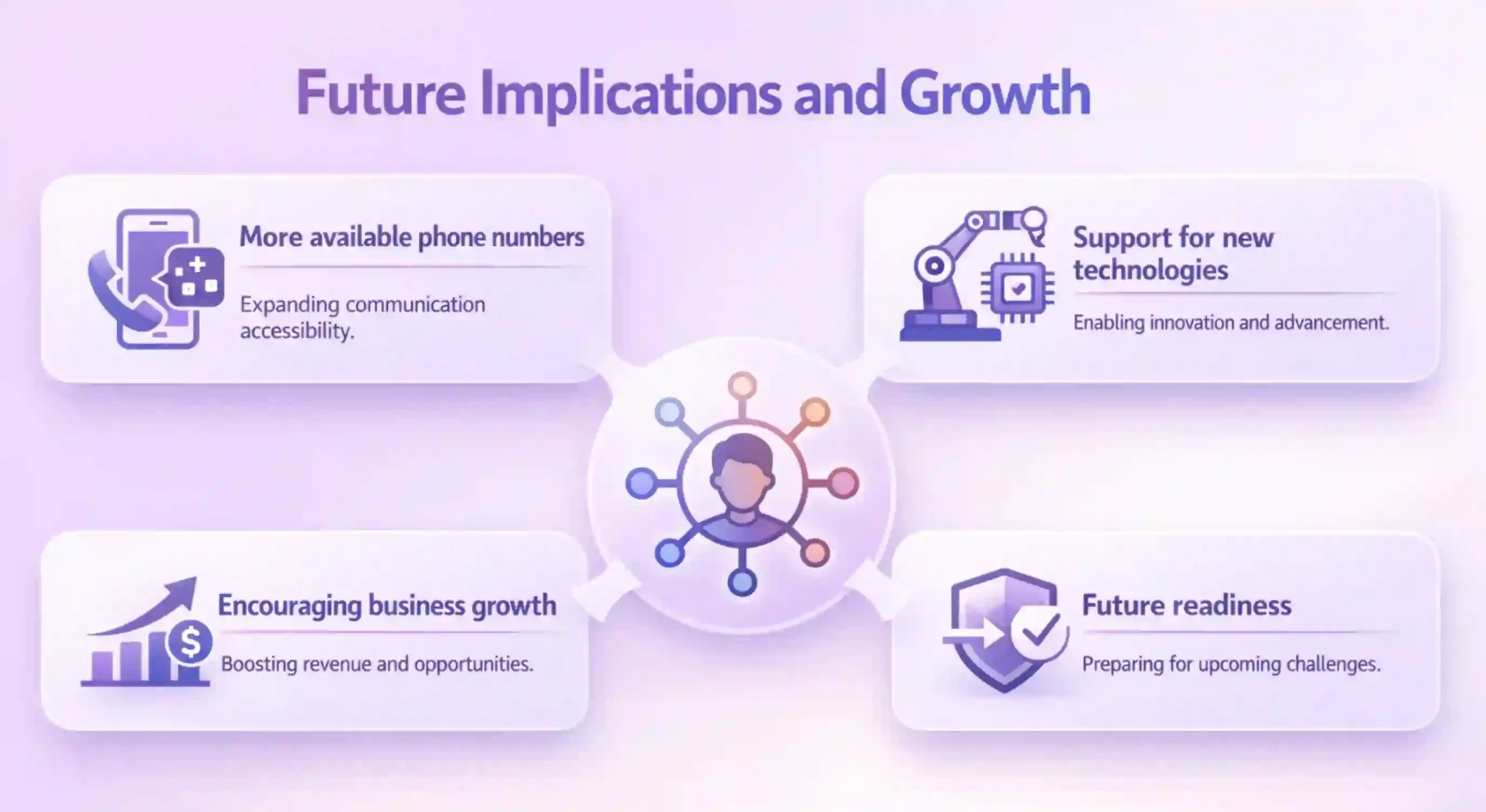 Future Implications and Growth

More available phone numbers

Expanding communication accessibility.

Support for new technologies

Enabling innovation and advancement.

Encouraging business growth

Boosting revenue and opportunities.

Future readiness

Preparing for upcoming challenges.